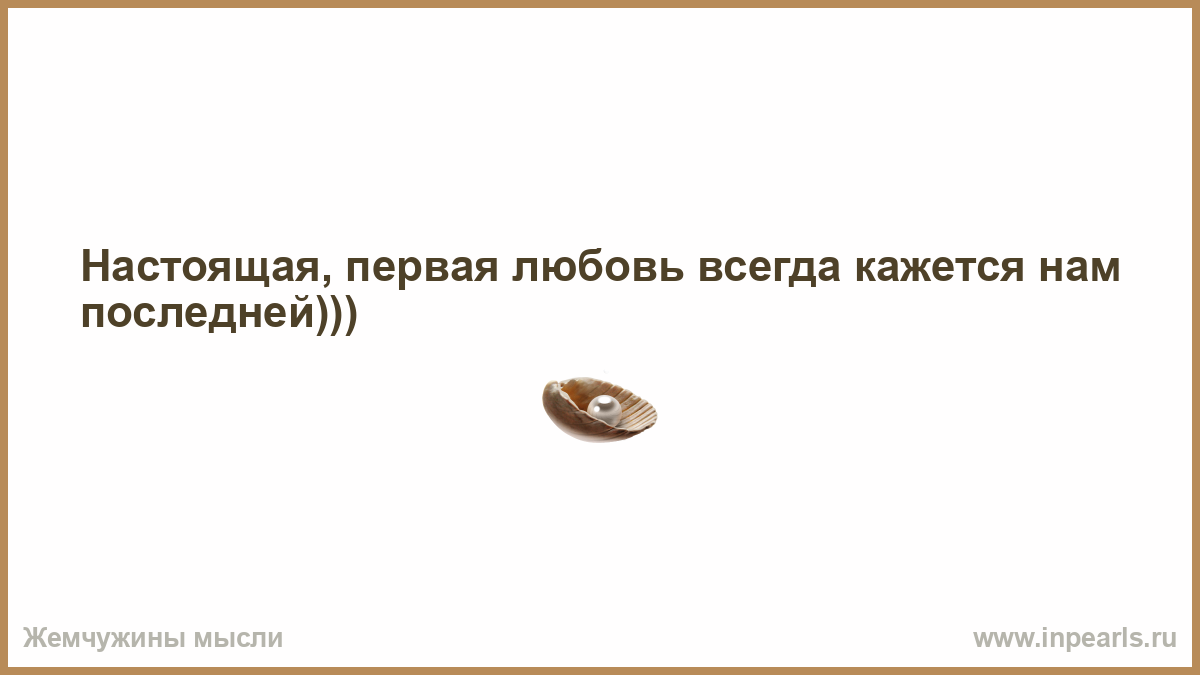 Настоящая, первая любовь всегда кажется нам последней)))

Жемчужины мысли

www.inpearls.ru